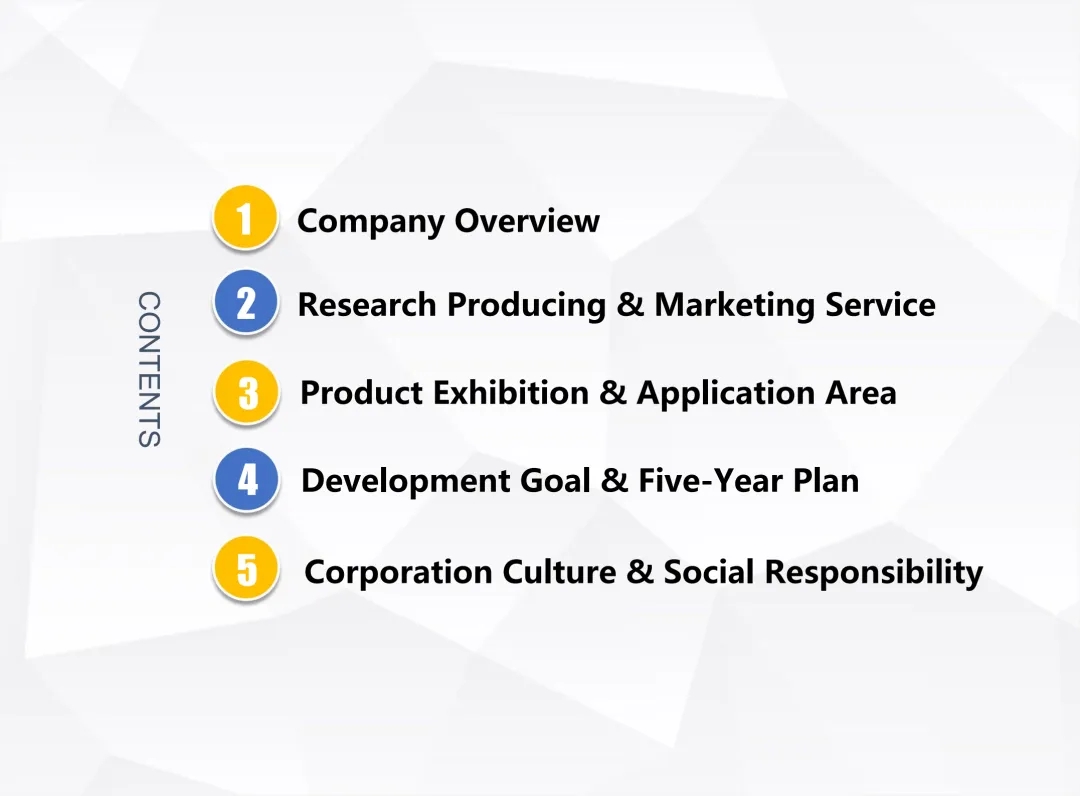 CONTENTS

1 Company Overview

2 Research Producing & Marketing Service

3 Product Exhibition & Application Area

4 Development Goal & Five-Year Plan

5 Corporation Culture & Social Responsibility